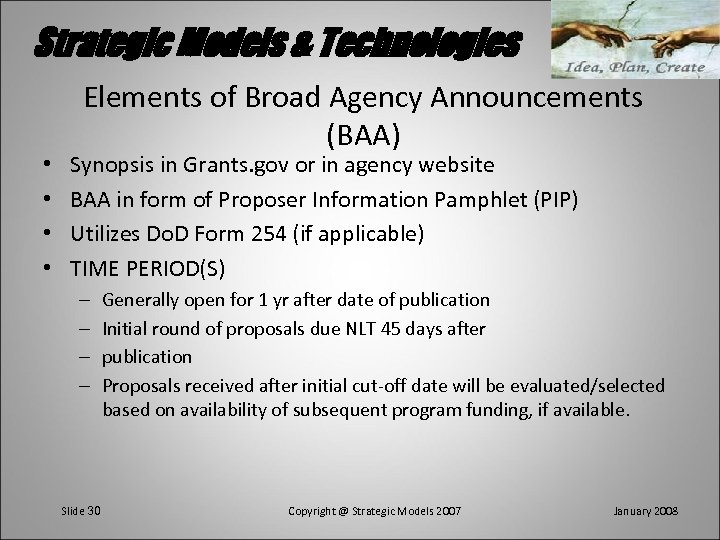 Strategic Models & Technologies

Idea, Plan, Create

Elements of Broad Agency Announcements (BAA)

• Synopsis in Grants.gov or in agency website
• BAA in form of Proposer Information Pamphlet (PIP)
• Utilizes DoD Form 254 (if applicable)
• TIME PERIOD(S)
– Generally open for 1 yr after date of publication
– Initial round of proposals due NLT 45 days after
– publication
– Proposals received after initial cut-off date will be evaluated/selected based on availability of subsequent program funding, if available.

Slide 30

Copyright @ Strategic Models 2007

January 2008